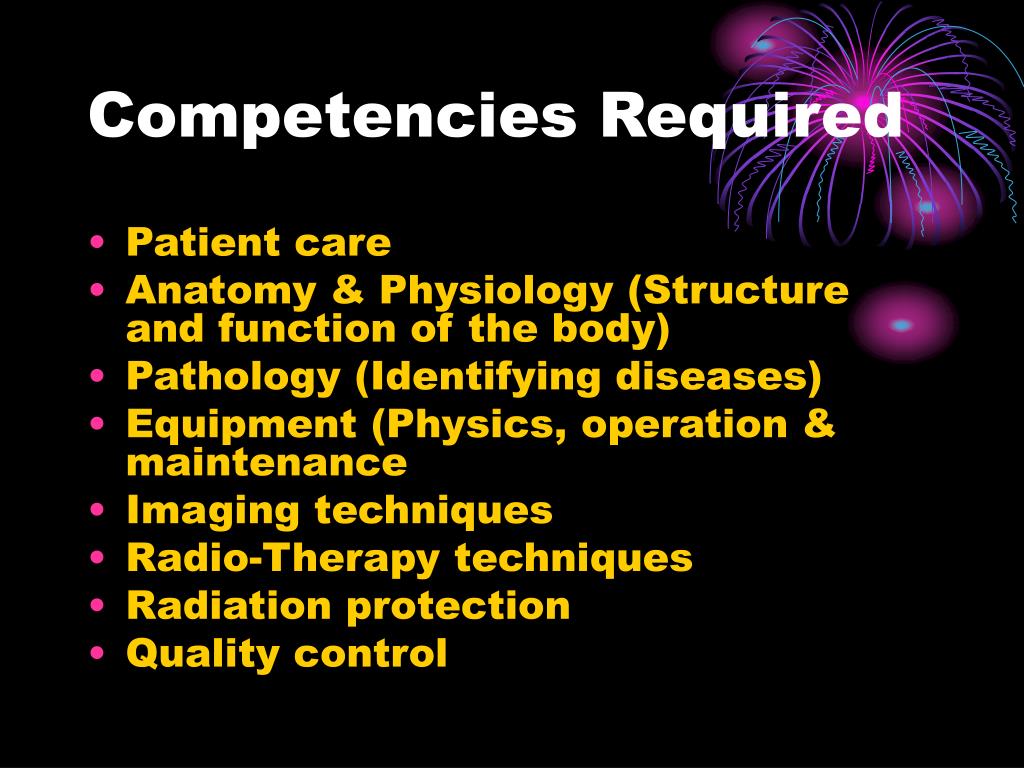 Competencies Required

• Patient care
• Anatomy & Physiology (Structure and function of the body)
• Pathology (Identifying diseases)
• Equipment (Physics, operation & maintenance
• Imaging techniques
• Radio-Therapy techniques
• Radiation protection
• Quality control